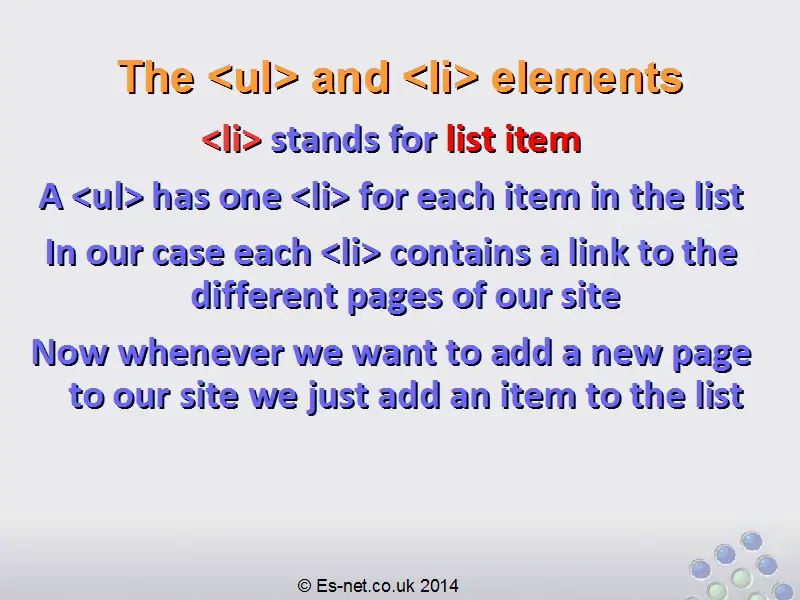 The <ul> and <li> elements

<li> stands for list item

A <ul> has one <li> for each item in the list

In our case each <li> contains a link to the different pages of our site

Now whenever we want to add a new page to our site we just add an item to the list

© Es-net.co.uk 2014